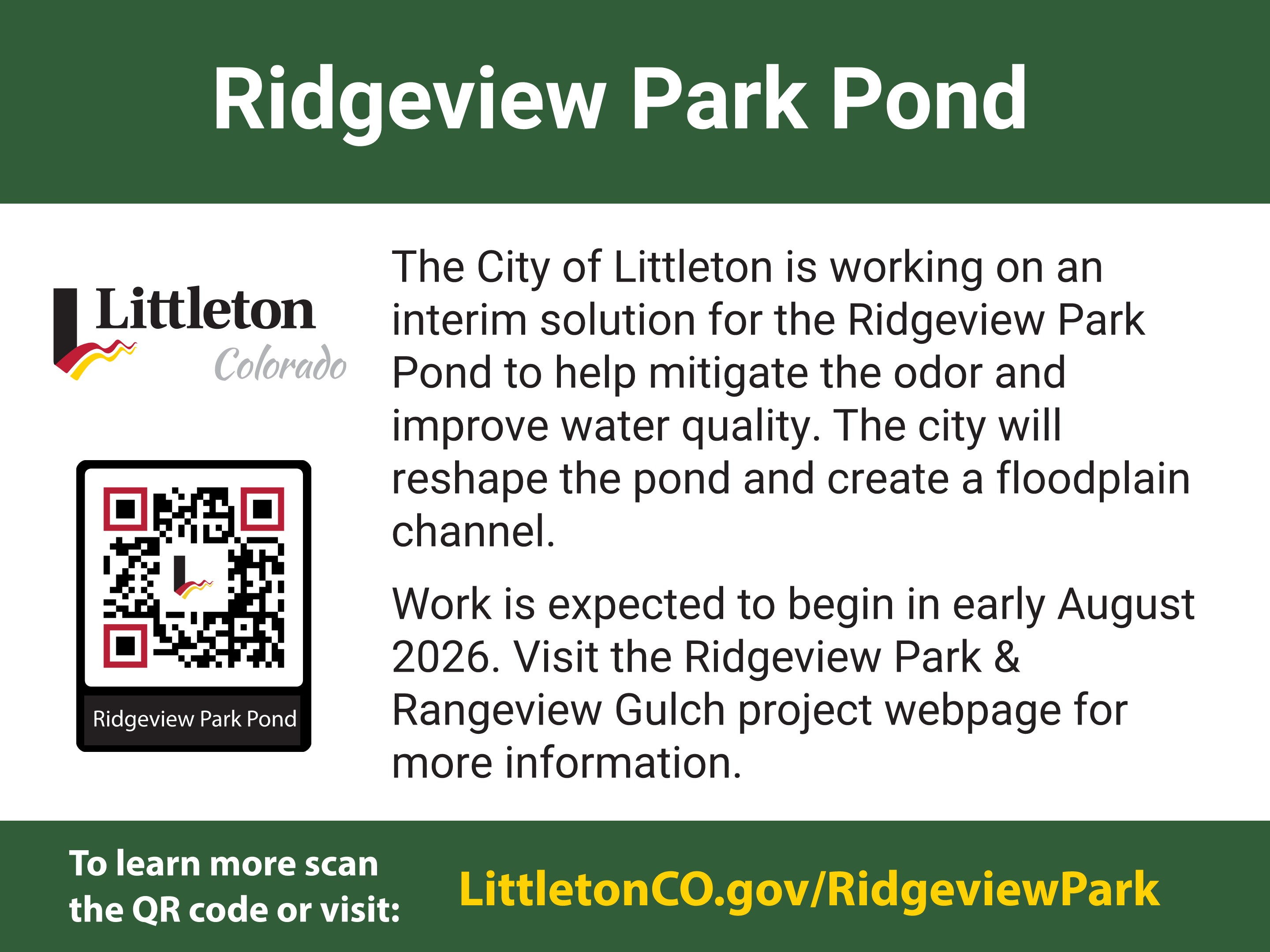 Ridgeview Park Pond

Littleton
Colorado

Ridgeview Park Pond

The City of Littleton is working on an interim solution for the Ridgeview Park Pond to help mitigate the odor and improve water quality. The city will reshape the pond and create a floodplain channel.

Work is expected to begin in early August 2026. Visit the Ridgeview Park & Rangeview Gulch project webpage for more information.

To learn more scan the QR code or visit:

LittletonCO.gov/RidgeviewPark